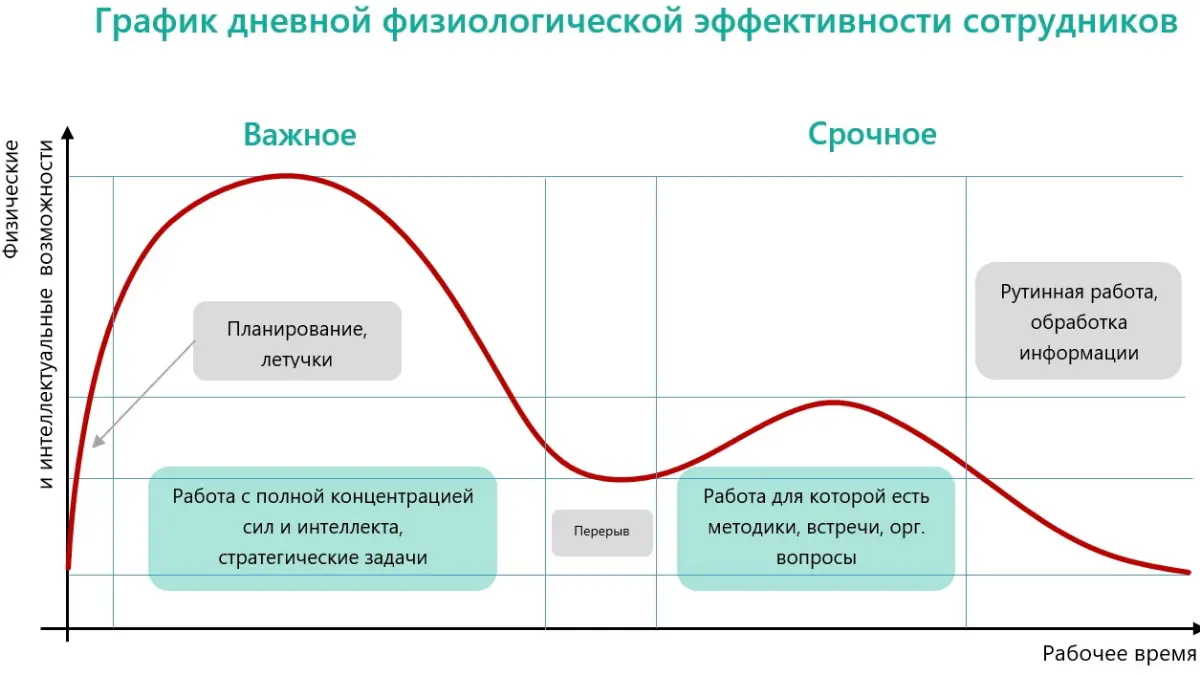 График дневной физиологической эффективности сотрудников

Физические и интеллектуальные возможности

Важное

Срочное

Планирование, летучки

Рутинная работа, обработка информации

Работа с полной концентрацией сил и интеллекта, стратегические задачи

Перерыв

Работа для которой есть методики, встречи, орг. вопросы

Рабочее время